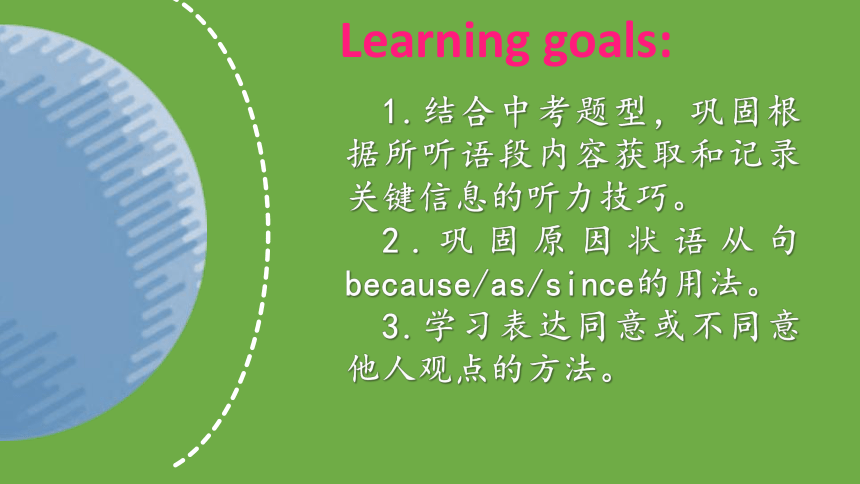 Learning goals:

1.结合中考题型，巩固根据所听语段内容获取和记录关键信息的听力技巧。

2.巩固原因状语从句because/as/since的用法。

3.学习表达同意或不同意他人观点的方法。